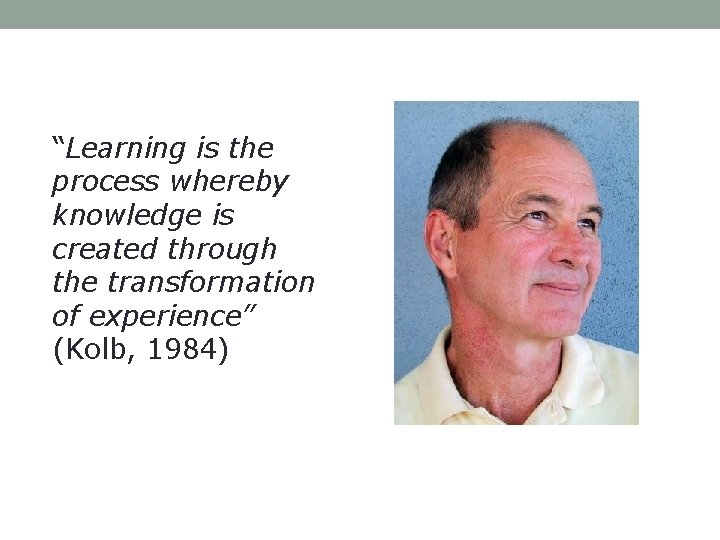 “Learning is the process whereby knowledge is created through the transformation of experience”
(Kolb, 1984)